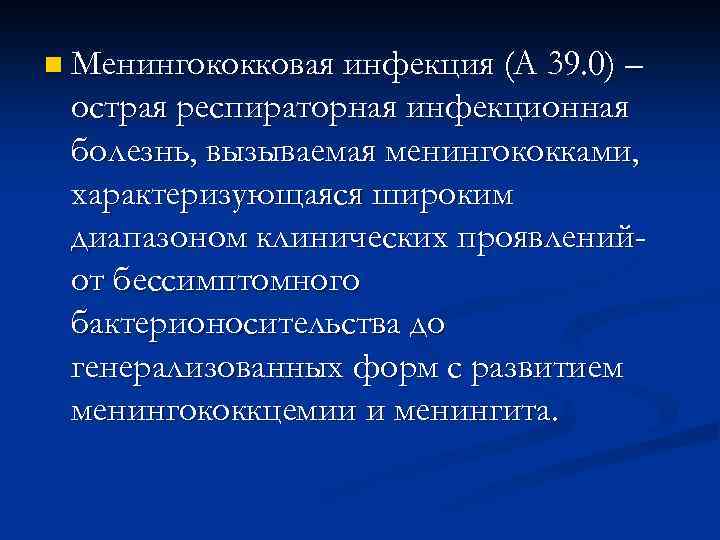 Менингококковая инфекция (А 39.0) – острая респираторная инфекционная болезнь, вызываемая менингококками, характеризующаяся широким диапазоном клинических проявлений- от бессимптомного бактерионосительства до генерализованных форм с развитием менингококкцемии и менингита.